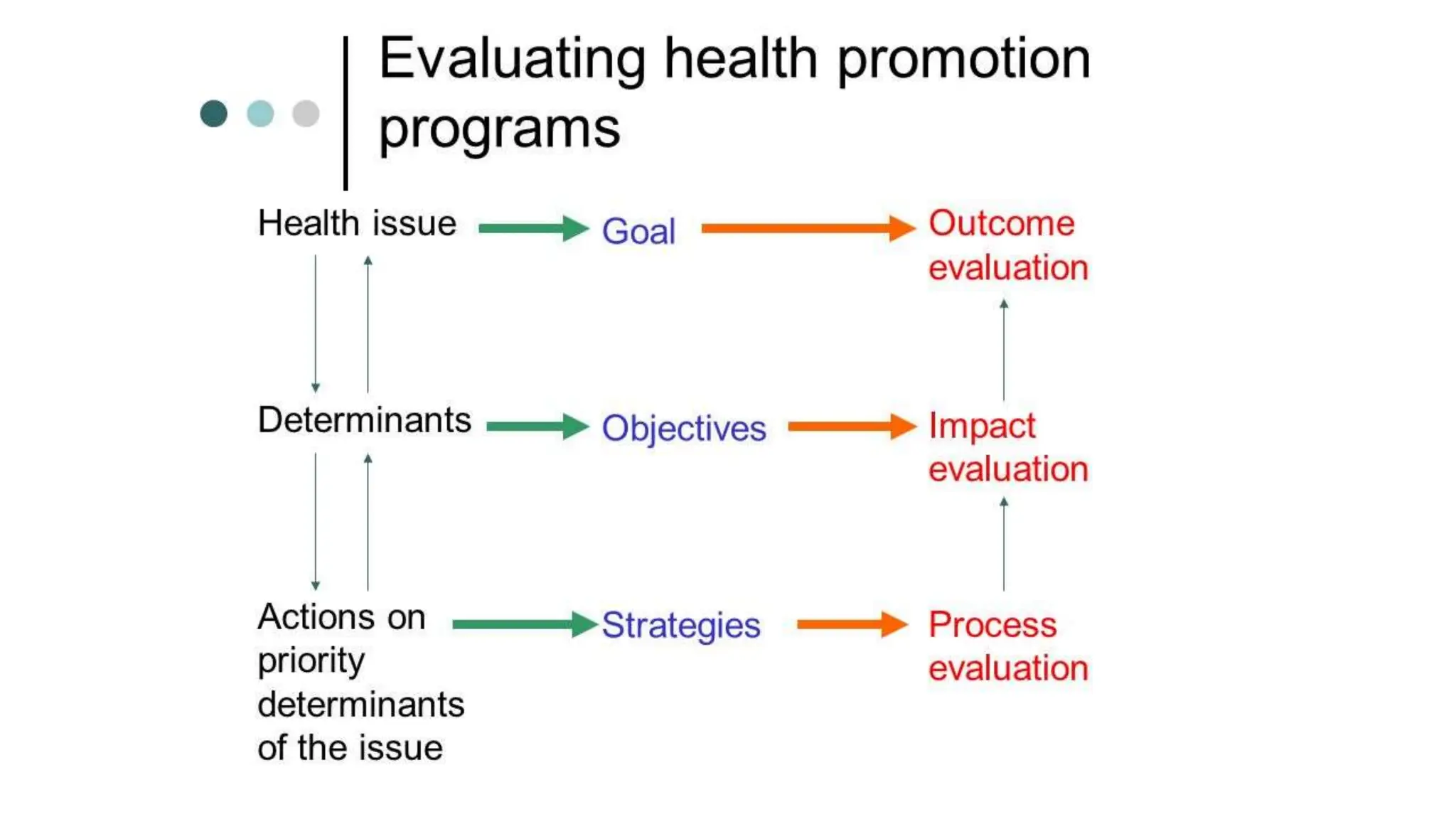 Evaluating health promotion programs

Health issue

Goal

Outcome evaluation

Determinants

Objectives

Impact evaluation

Actions on priority determinants of the issue

Strategies

Process evaluation